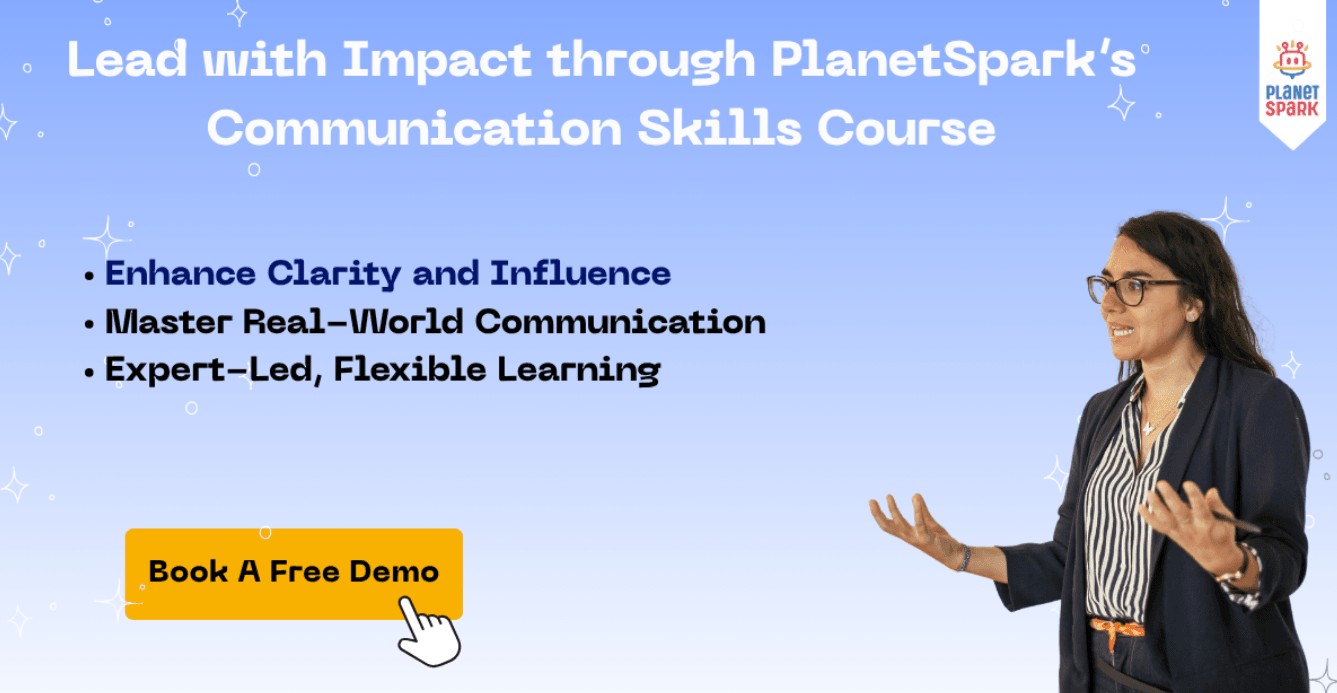 Lead with Impact through PlanetSpark's Communication Skills Course

PLANET SPARK

• Enhance Clarity and Influence
• Master Real-World Communication
• Expert-Led, Flexible Learning

Book A Free Demo